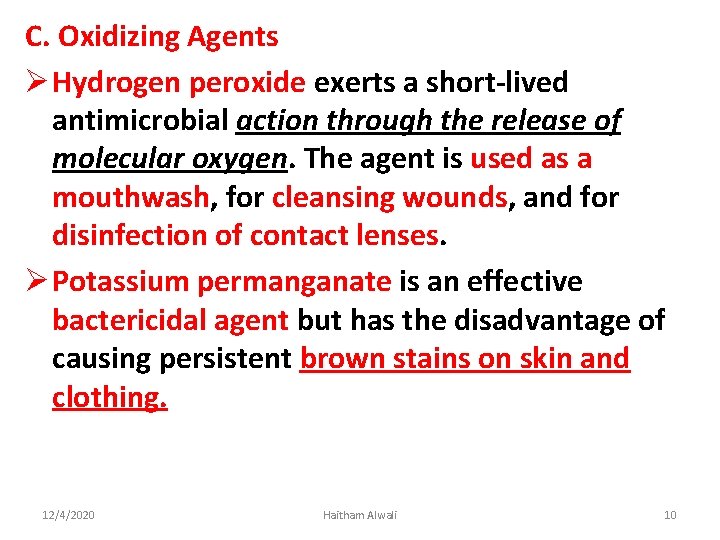 C. Oxidizing Agents

➢ Hydrogen peroxide exerts a short-lived antimicrobial action through the release of molecular oxygen. The agent is used as a mouthwash, for cleansing wounds, and for disinfection of contact lenses.

➢ Potassium permanganate is an effective bactericidal agent but has the disadvantage of causing persistent brown stains on skin and clothing.

12/4/2020

Haitham Alwali

10